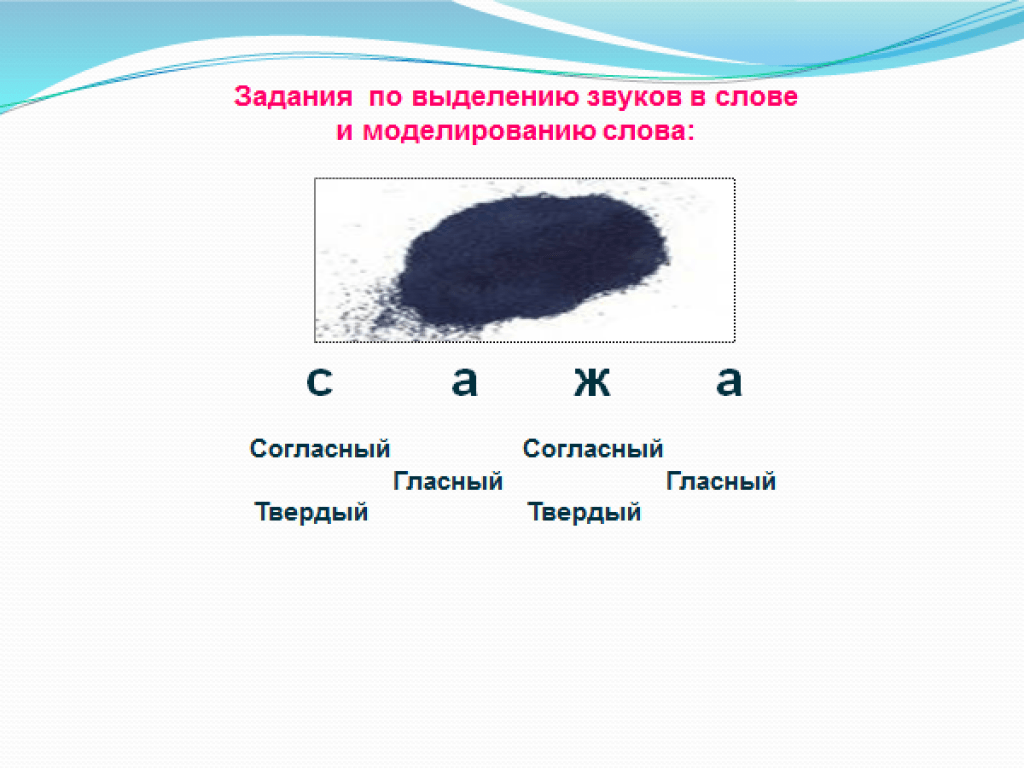 Задания по выделению звуков в слове и моделированию слова:

с а ж а

Согласный Согласный
Гласный Гласный
Твердый Твердый